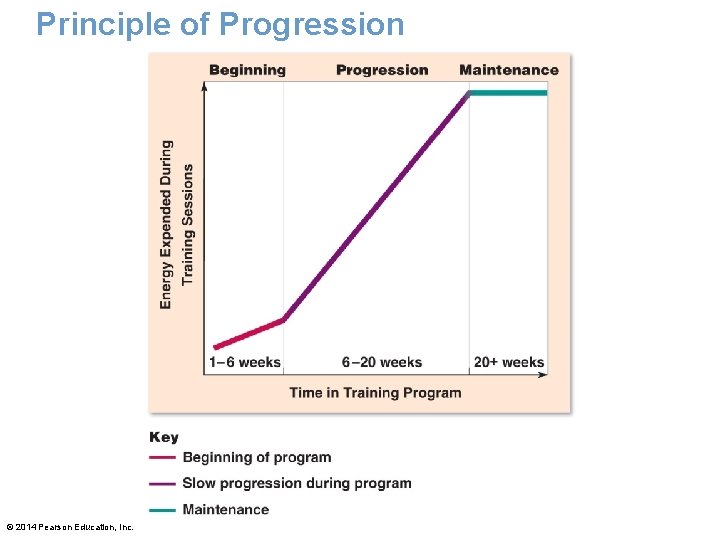 Principle of Progression

Beginning

Progression

Maintenance

Energy Expended During Training Sessions

1–6 weeks

6–20 weeks

20+ weeks

Time in Training Program

Key

Beginning of program

Slow progression during program

Maintenance

© 2014 Pearson Education, Inc.